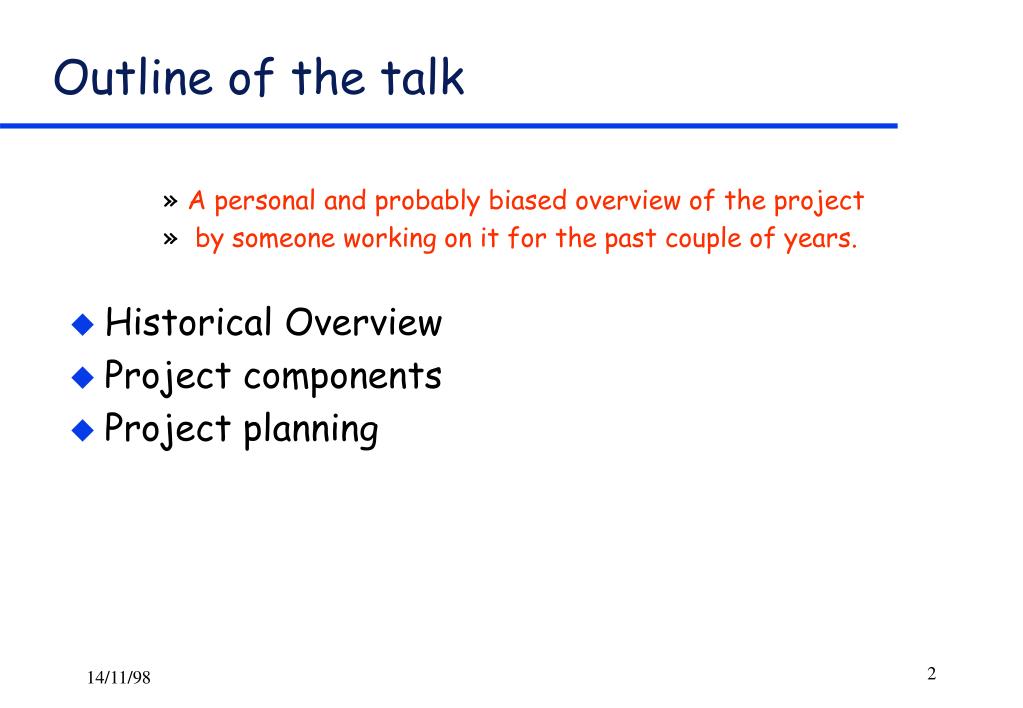 Outline of the talk

» A personal and probably biased overview of the project
» by someone working on it for the past couple of years.

◆ Historical Overview
◆ Project components
◆ Project planning

14/11/98

2